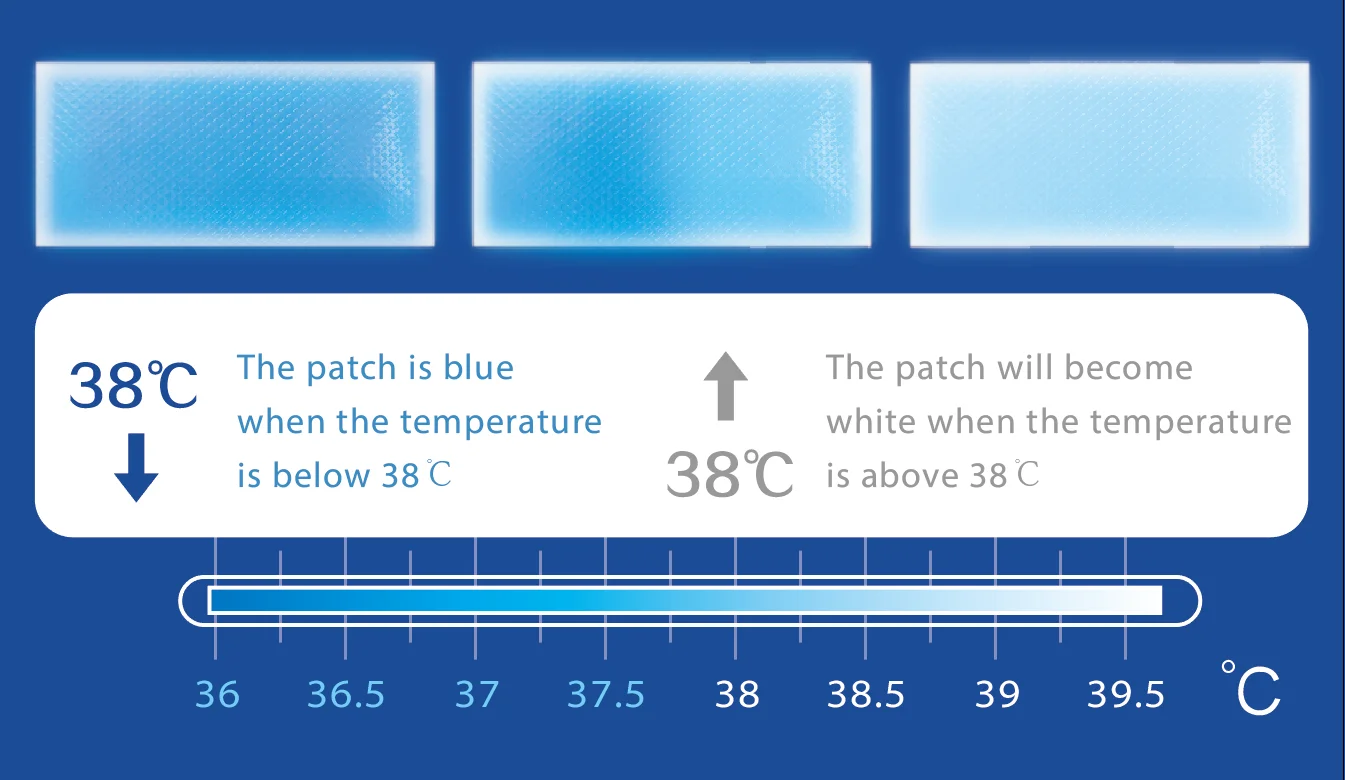 38℃

The patch is blue when the temperature is below 38℃

38℃

The patch will become white when the temperature is above 38℃

36 36.5 37 37.5 38 38.5 39 39.5 ℃